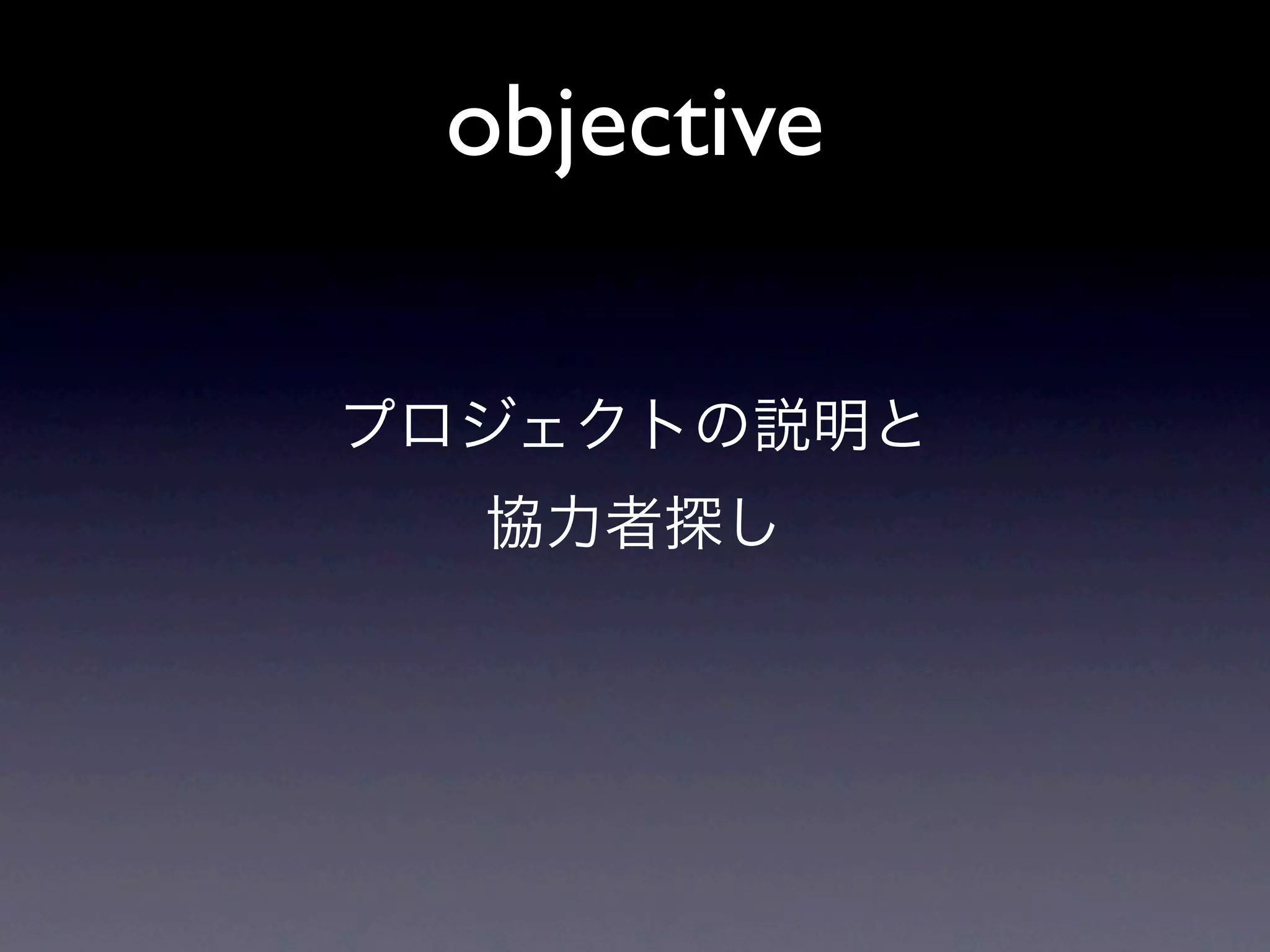 objective

プロジェクトの説明と
協力者探し